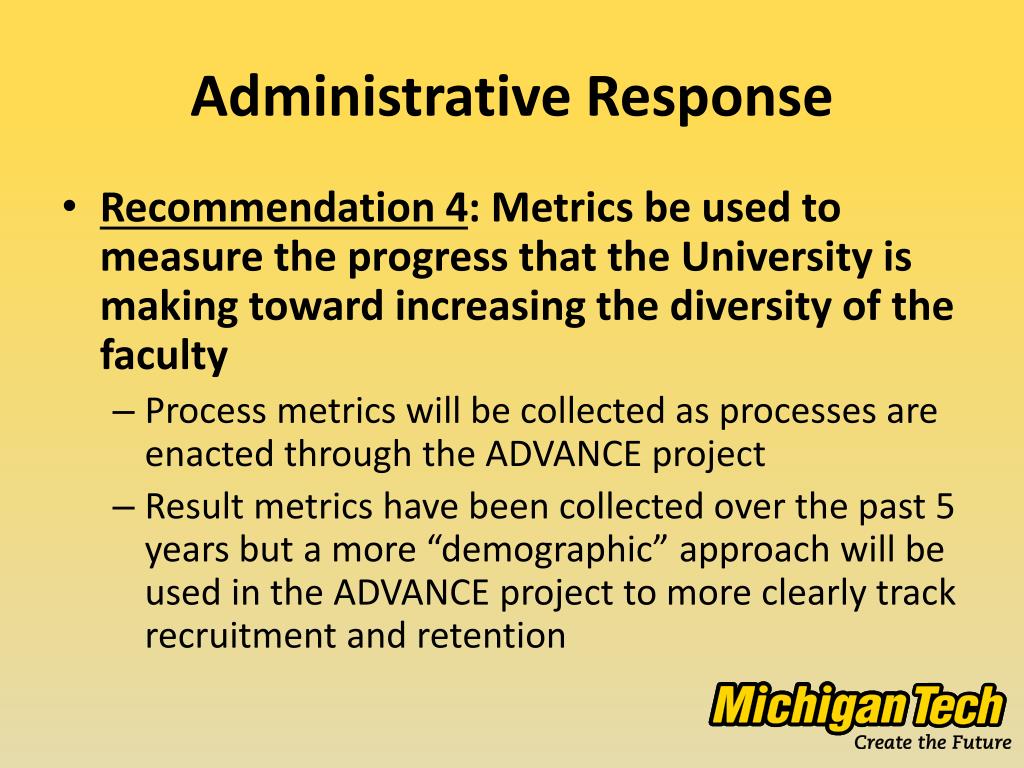 Administrative Response

• Recommendation 4: Metrics be used to measure the progress that the University is making toward increasing the diversity of the faculty

– Process metrics will be collected as processes are enacted through the ADVANCE project

– Result metrics have been collected over the past 5 years but a more “demographic” approach will be used in the ADVANCE project to more clearly track recruitment and retention

Michigan Tech
Create the Future